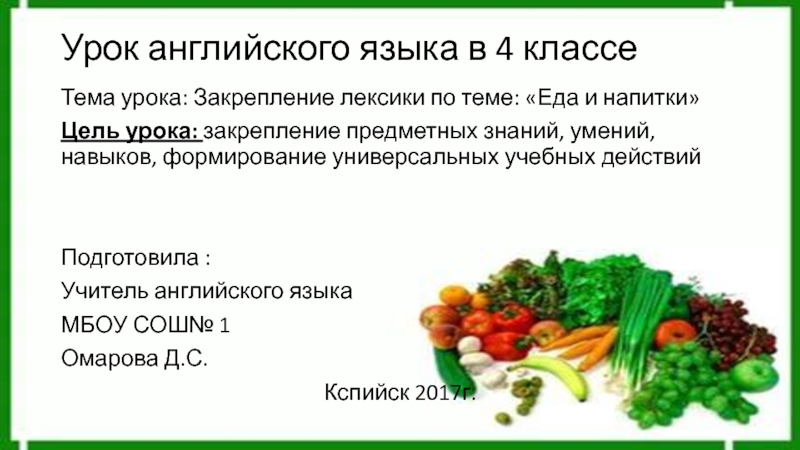 Урок английского языка в 4 классе

Тема урока: Закрепление лексики по теме: «Еда и напитки»

Цель урока: закрепление предметных знаний, умений, навыков, формирование универсальных учебных действий

Подготовила :

Учитель английского языка

МБОУ СОШ№ 1

Омарова Д.С.

Кспийск 2017г.